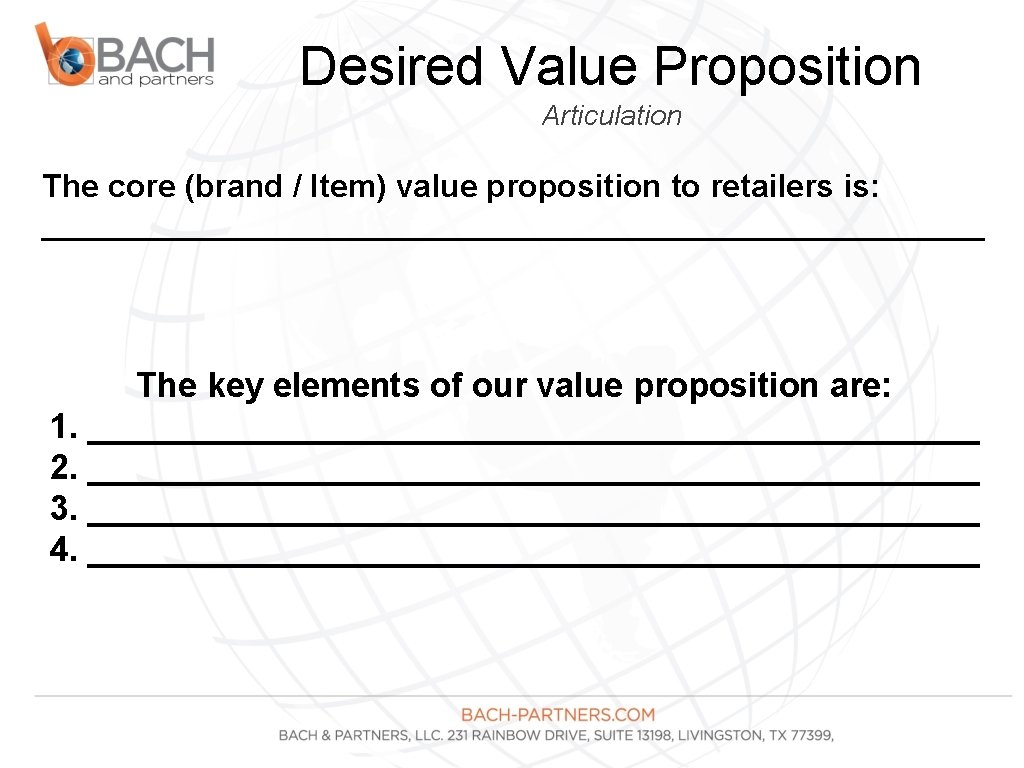 BACH
and partners

Desired Value Proposition

Articulation

The core (brand / Item) value proposition to retailers is:
____

The key elements of our value proposition are:

1. ____
2. ____
3. ____
4. ____

BACH-PARTNERS.COM
BACH & PARTNERS, LLC. 231 RAINBOW DRIVE, SUITE 13198, LIVINGSTON, TX 77399,